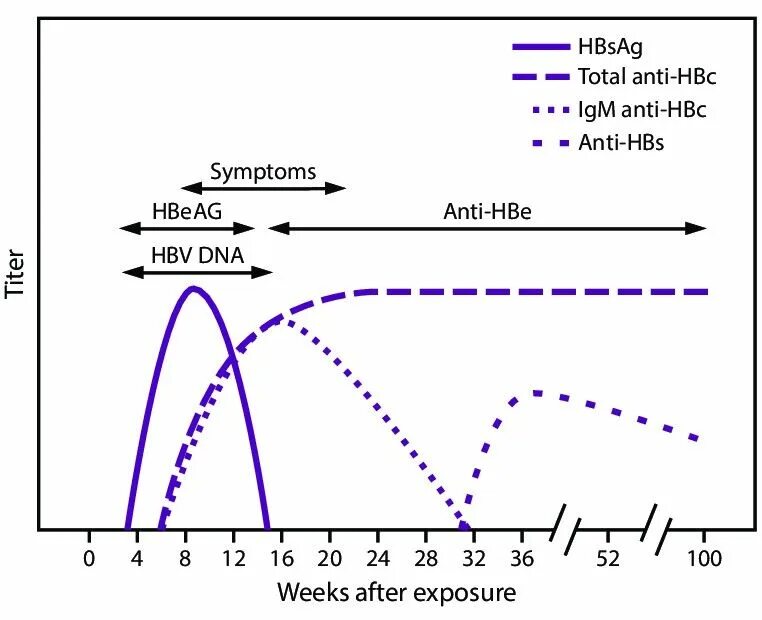 HBsAg
Total anti-HBc
IgM anti-HBc
Anti-HBs

Symptoms
HBeAG
Anti-HBe
HBV DNA

Titer

0 4 8 12 16 20 24 28 32 36 52 100
Weeks after exposure